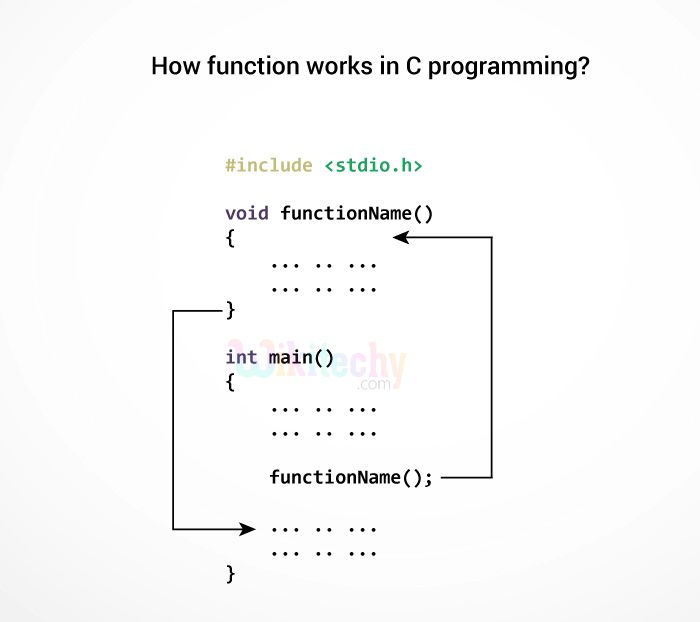 How function works in C programming?

#include <stdio.h>

void functionName()
{
    ... .. ...
    ... .. ...
}

int main()
{
    ... .. ...
    ... .. ...

    functionName();

    ... .. ...
    ... .. ...
}

Wikitechy
.com